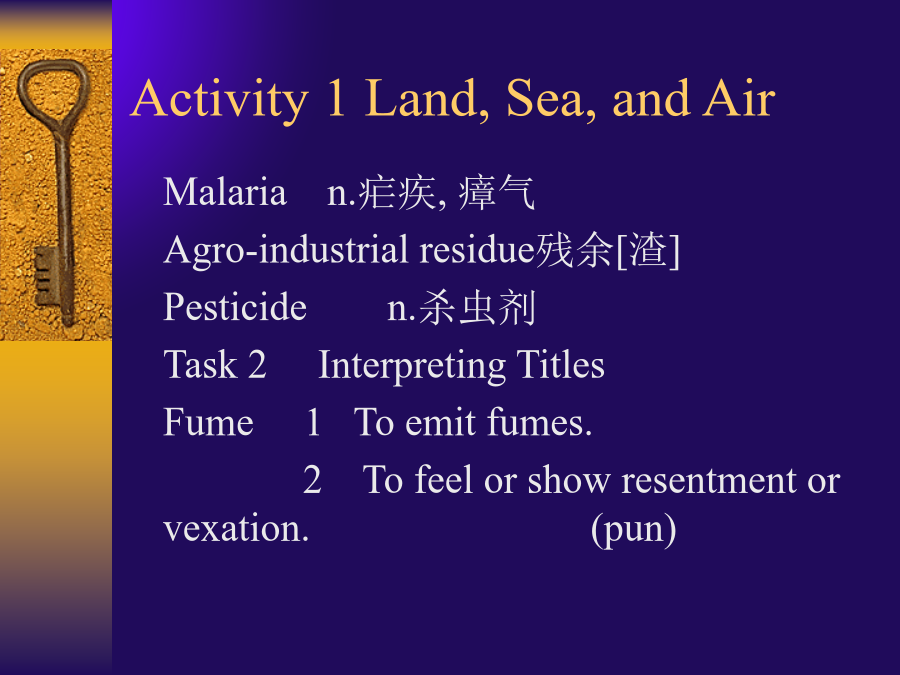 Activity 1 Land, Sea, and Air

Malaria n.疟疾, 瘴气

Agro-industrial residue残余[渣]

Pesticide n.杀虫剂

Task 2 Interpreting Titles

Fume 1 To emit fumes.

2 To feel or show resentment or vexation. (pun)